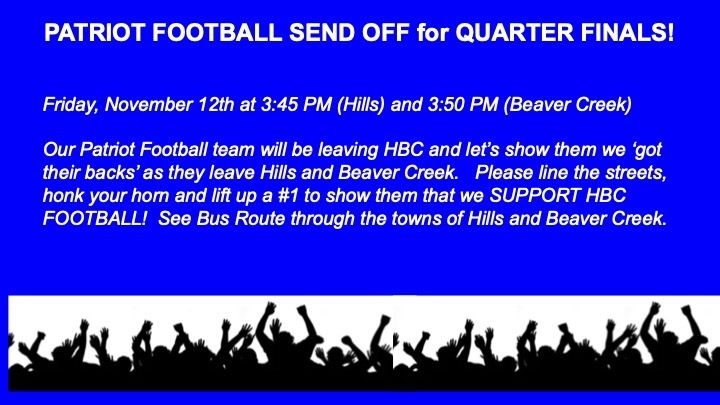 PATRIOT FOOTBALL SEND OFF for QUARTER FINALS!

Friday, November 12th at 3:45 PM (Hills) and 3:50 PM (Beaver Creek)

Our Patriot Football team will be leaving HBC and let's show them we 'got their backs' as they leave Hills and Beaver Creek. Please line the streets, honk your horn and lift up a #1 to show them that we SUPPORT HBC FOOTBALL! See Bus Route through the towns of Hills and Beaver Creek.